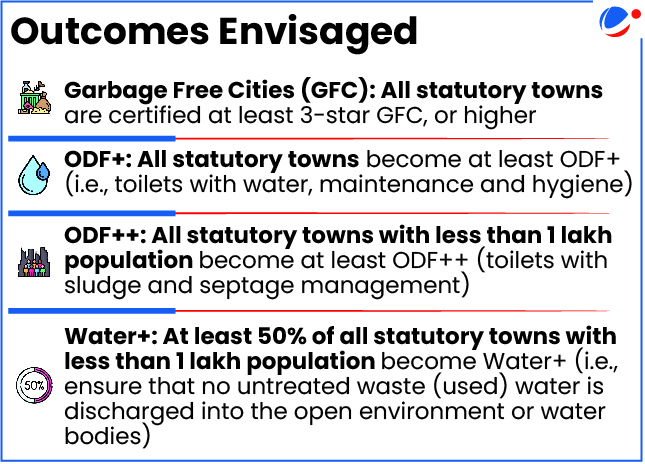 Outcomes Envisaged

Garbage Free Cities (GFC): All statutory towns are certified at least 3-star GFC, or higher

ODF+: All statutory towns become at least ODF+ (i.e., toilets with water, maintenance and hygiene)

ODF++: All statutory towns with less than 1 lakh population become at least ODF++ (toilets with sludge and septage management)

50%

Water+: At least 50% of all statutory towns with less than 1 lakh population become Water+ (i.e., ensure that no untreated waste (used) water is discharged into the open environment or water bodies)